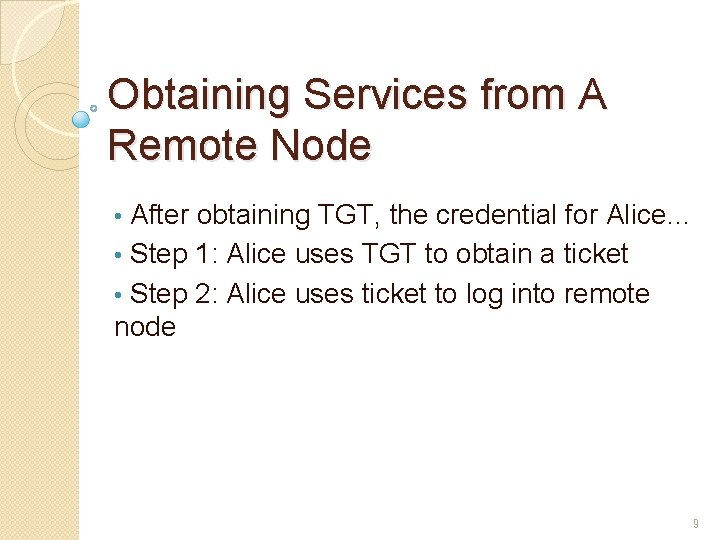 Obtaining Services from A Remote Node

• After obtaining TGT, the credential for Alice...
• Step 1: Alice uses TGT to obtain a ticket
• Step 2: Alice uses ticket to log into remote node

9